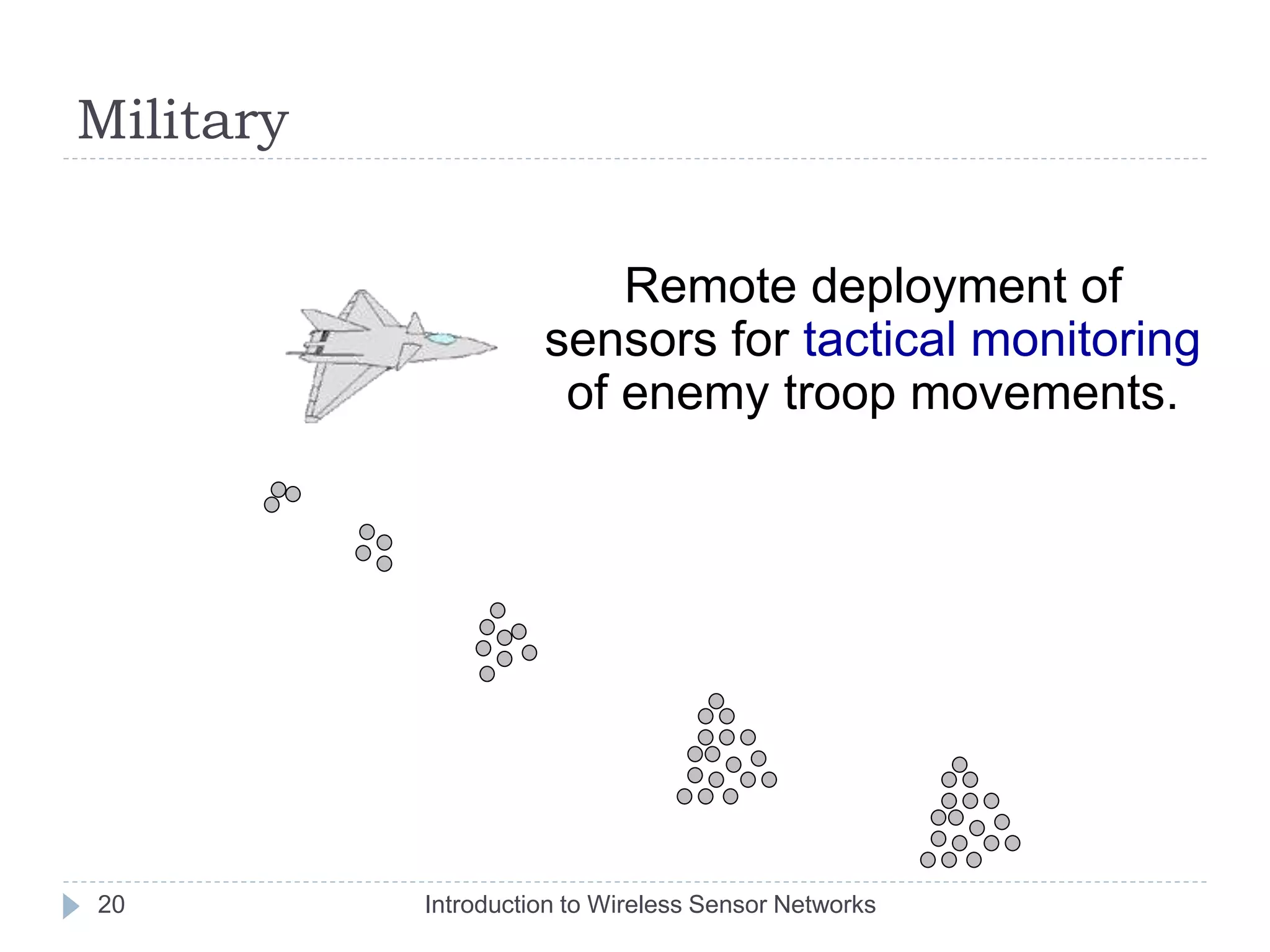 Military

Remote deployment of sensors for tactical monitoring of enemy troop movements.

20

Introduction to Wireless Sensor Networks